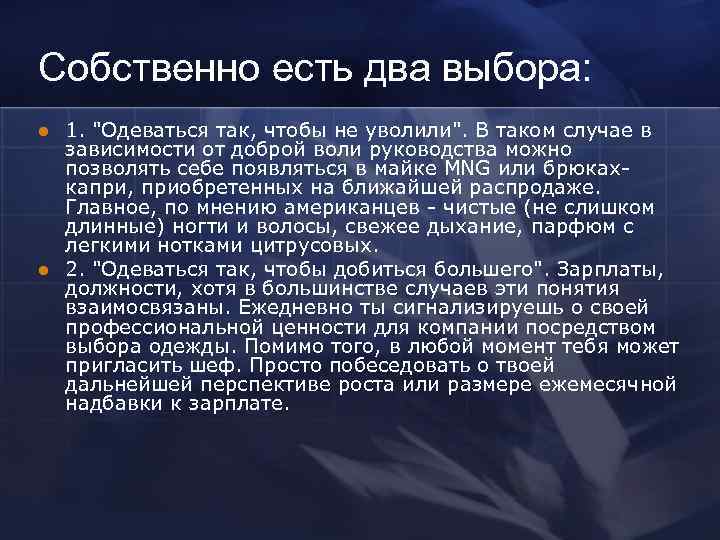 Собственно есть два выбора:

1. "Одеваться так, чтобы не уволили". В таком случае в зависимости от доброй воли руководства можно позволять себе появляться в майке MNG или брюках-капри, приобретенных на ближайшей распродаже. Главное, по мнению американцев - чистые (не слишком длинные) ногти и волосы, свежее дыхание, парфюм с легкими нотками цитрусовых.

2. "Одеваться так, чтобы добиться большего". Зарплаты, должности, хотя в большинстве случаев эти понятия взаимосвязаны. Ежедневно ты сигнализируешь о своей профессиональной ценности для компании посредством выбора одежды. Помимо того, в любой момент тебя может пригласить шеф. Просто побеседовать о твоей дальнейшей перспективе роста или размере ежемесячной надбавки к зарплате.